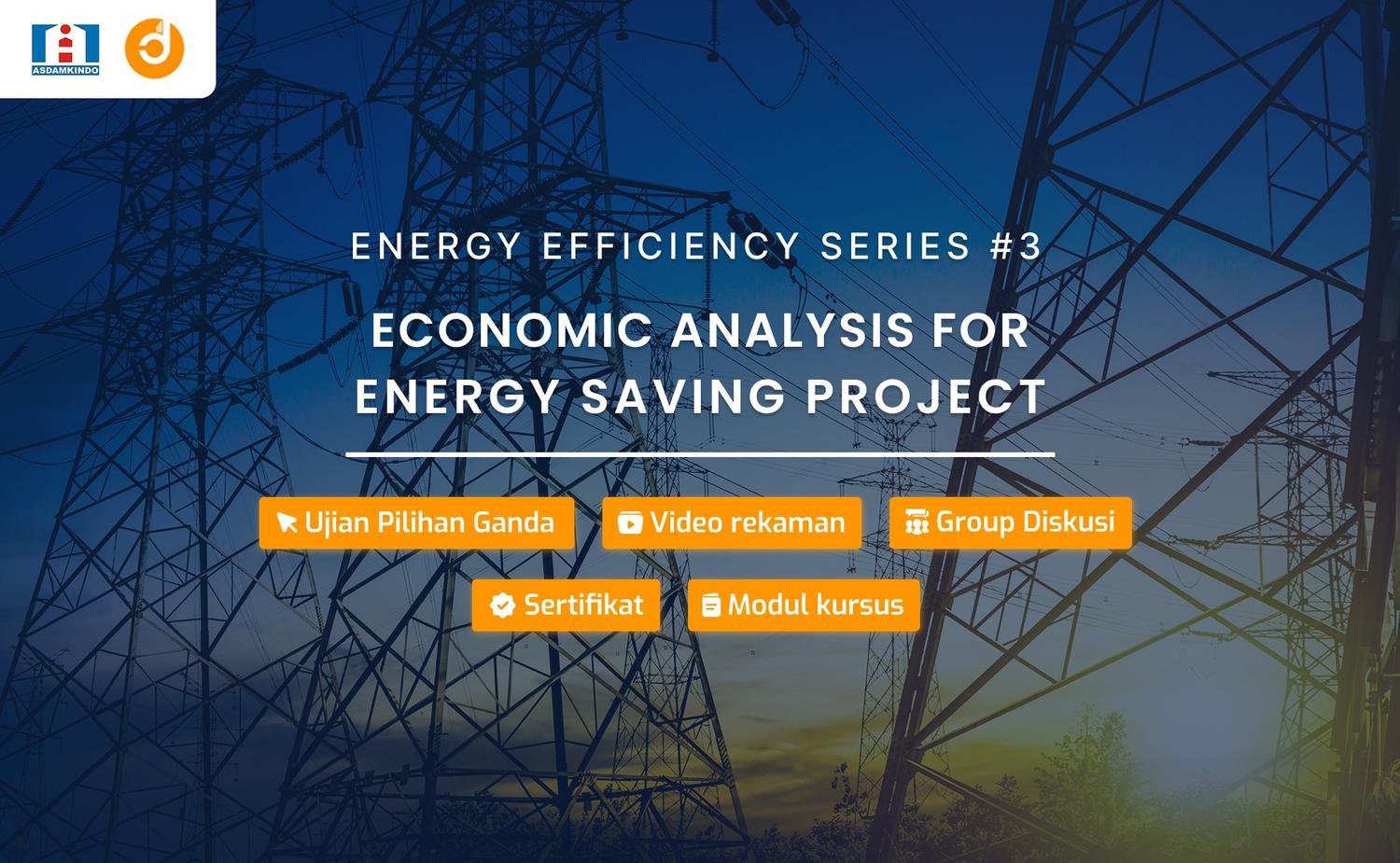 ASDAMKINDO

ENERGY EFFICIENCY SERIES #3

ECONOMIC ANALYSIS FOR ENERGY SAVING PROJECT

Ujian Pilihan Ganda

Video rekaman

Group Diskusi

Sertifikat

Modul kursus